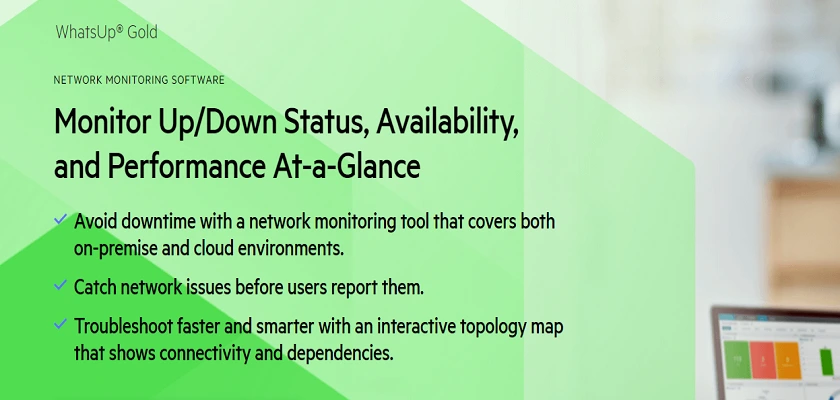 WhatsUp® Gold

NETWORK MONITORING SOFTWARE

Monitor Up/Down Status, Availability, and Performance At-a-Glance

✓ Avoid downtime with a network monitoring tool that covers both on-premise and cloud environments.

✓ Catch network issues before users report them.

✓ Troubleshoot faster and smarter with an interactive topology map that shows connectivity and dependencies.